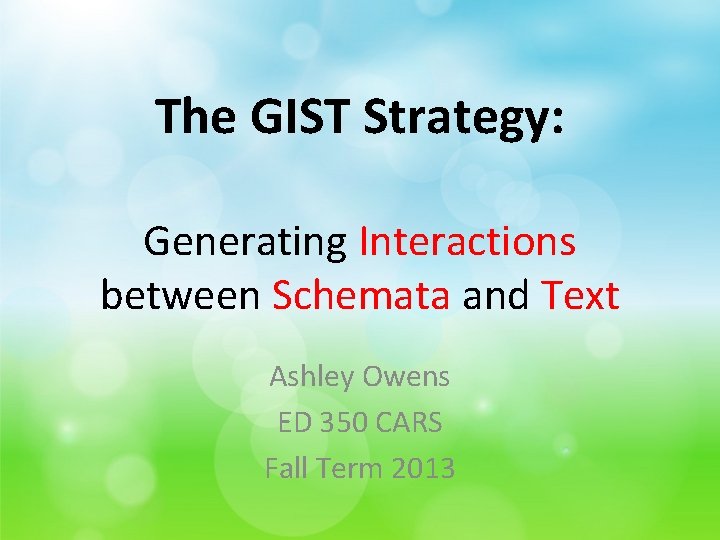 The GIST Strategy:

Generating Interactions between Schemata and Text

Ashley Owens
ED 350 CARS
Fall Term 2013